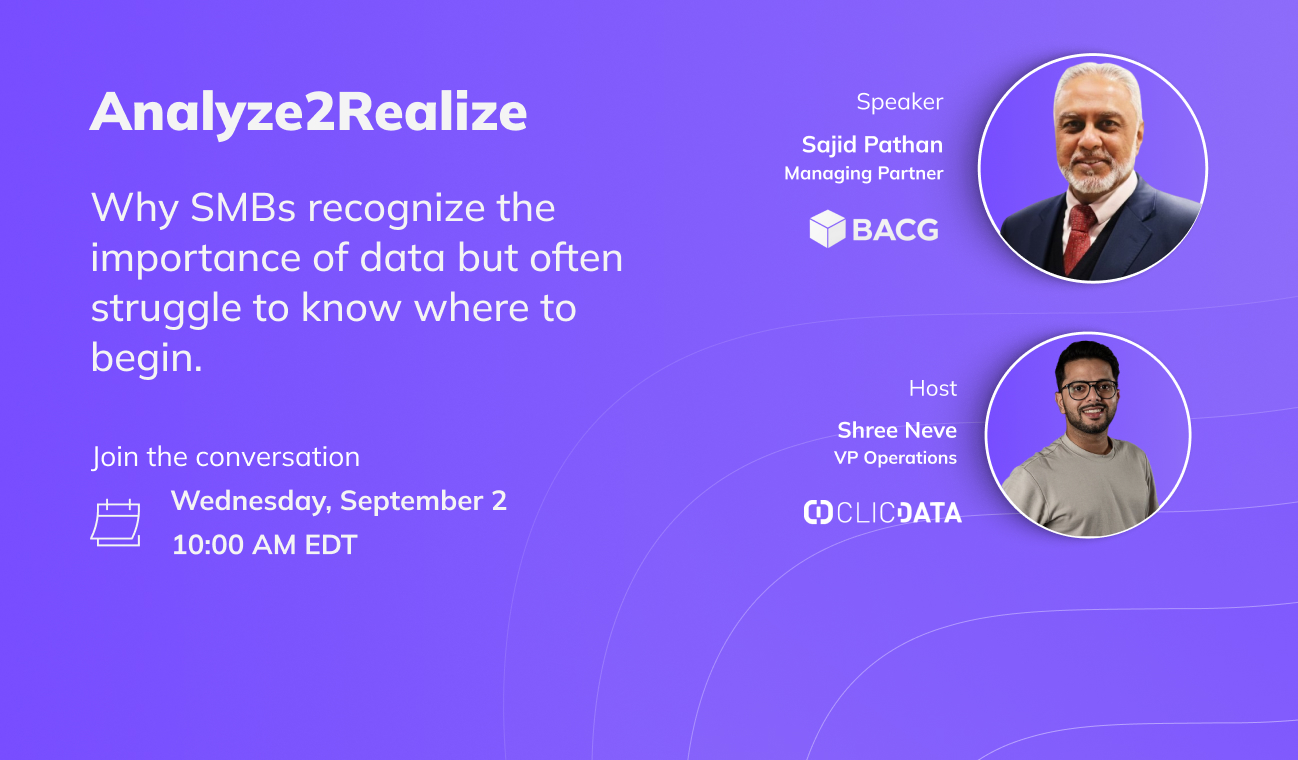 Analyze2Realize

Why SMBs recognize the importance of data but often struggle to know where to begin.

Join the conversation

Wednesday, September 2
10:00 AM EDT

Speaker
Sajid Pathan
Managing Partner
BACG

Host
Shree Neve
VP Operations
CLICDATA